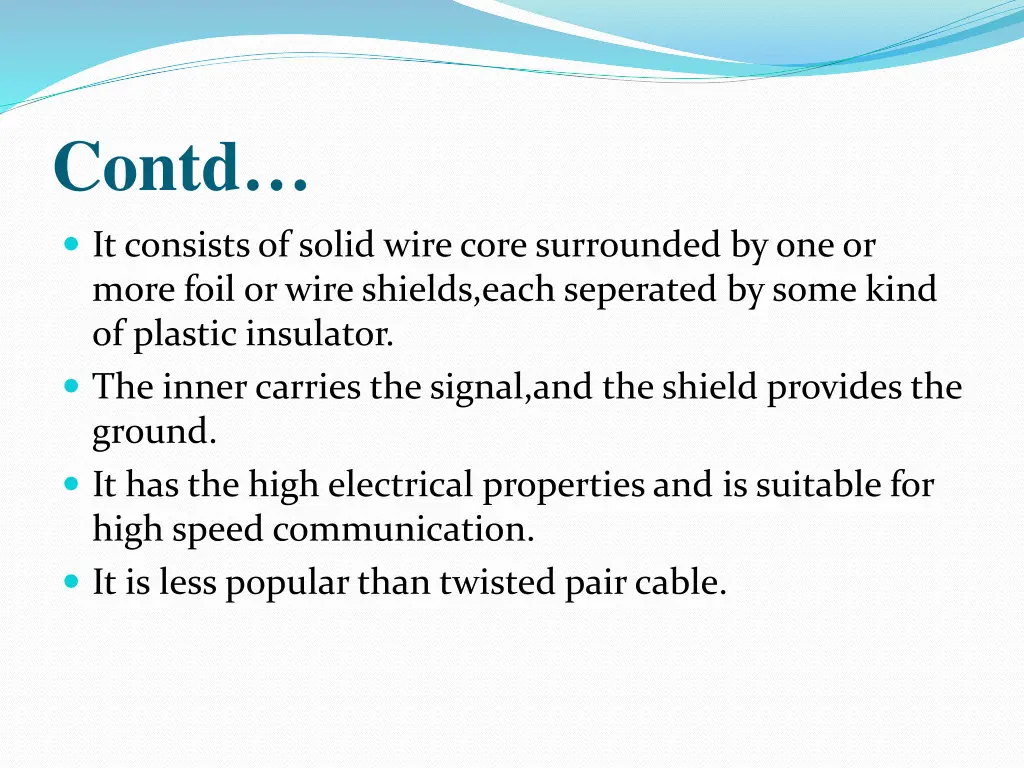 Contd…

It consists of solid wire core surrounded by one or more foil or wire shields,each seperated by some kind of plastic insulator.

The inner carries the signal,and the shield provides the ground.

It has the high electrical properties and is suitable for high speed communication.

It is less popular than twisted pair cable.